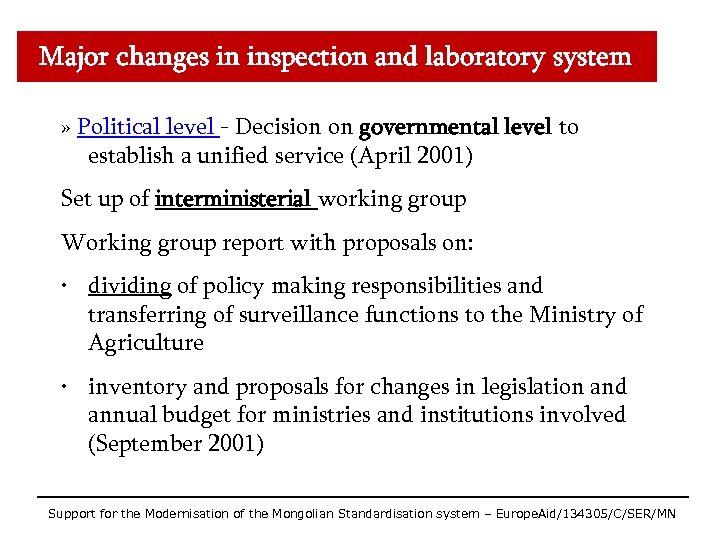 Major changes in inspection and laboratory system

» Political level - Decision on governmental level to establish a unified service (April 2001)

Set up of interministerial working group

Working group report with proposals on:

• dividing of policy making responsibilities and transferring of surveillance functions to the Ministry of Agriculture

• inventory and proposals for changes in legislation and annual budget for ministries and institutions involved (September 2001)

Support for the Modernisation of the Mongolian Standardisation system – EuropeAid/134305/C/SER/MN